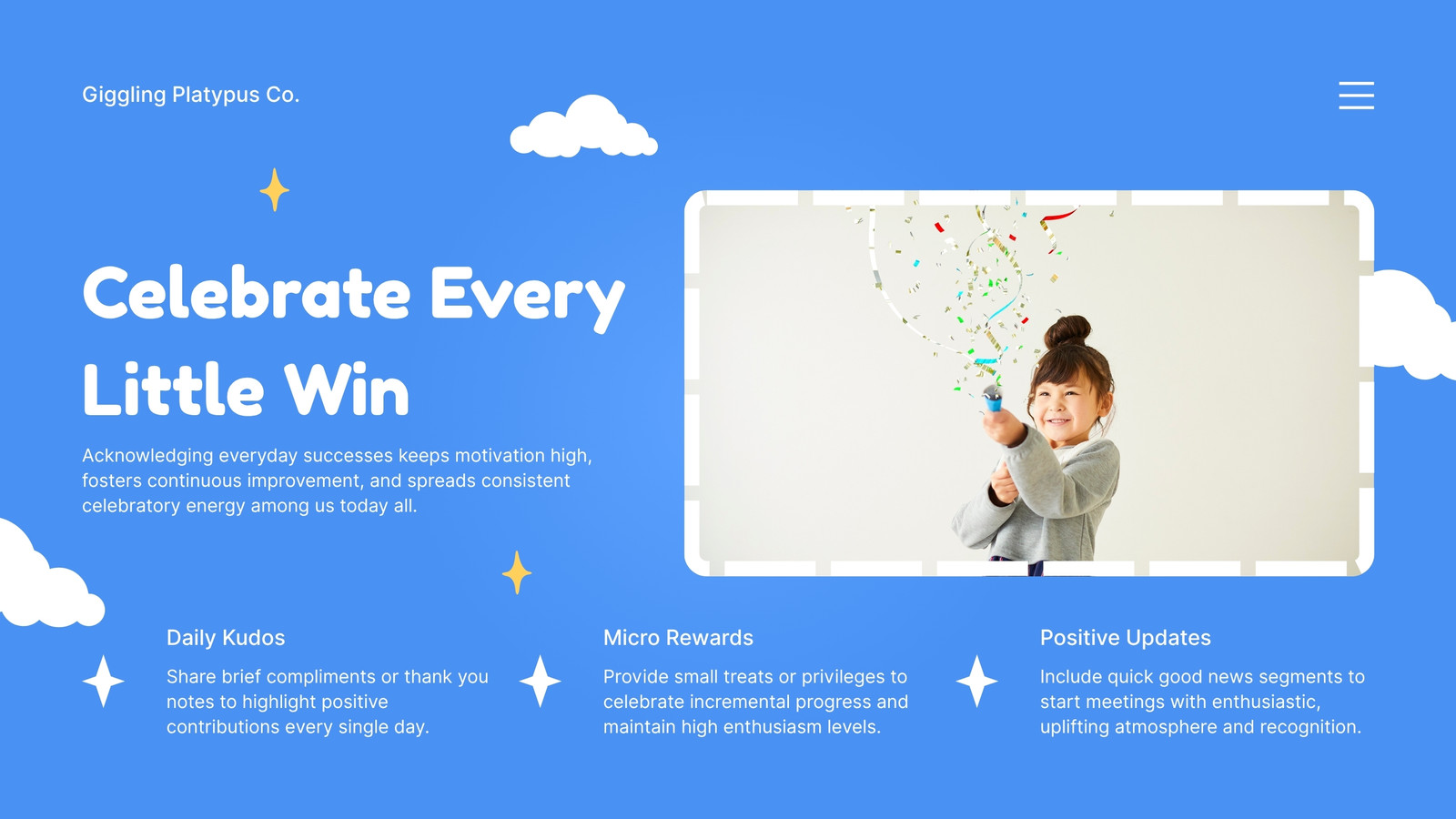 Giggling Platypus Co.

Celebrate Every Little Win

Acknowledging everyday successes keeps motivation high, fosters continuous improvement, and spreads consistent celebratory energy among us today all.

Daily Kudos

Share brief compliments or thank you notes to highlight positive contributions every single day.

Micro Rewards

Provide small treats or privileges to celebrate incremental progress and maintain high enthusiasm levels.

Positive Updates

Include quick good news segments to start meetings with enthusiastic, uplifting atmosphere and recognition.